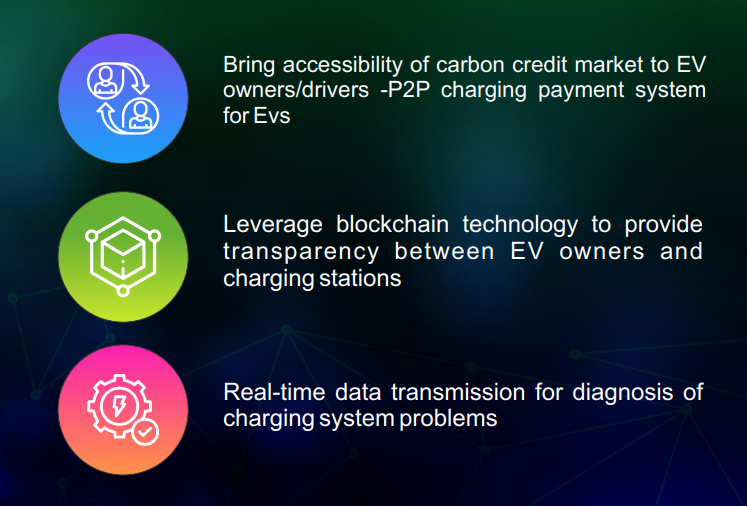 Bring accessibility of carbon credit market to EV owners/drivers -P2P charging payment system for Evs

Leverage blockchain technology to provide transparency between EV owners and charging stations

Real-time data transmission for diagnosis of charging system problems